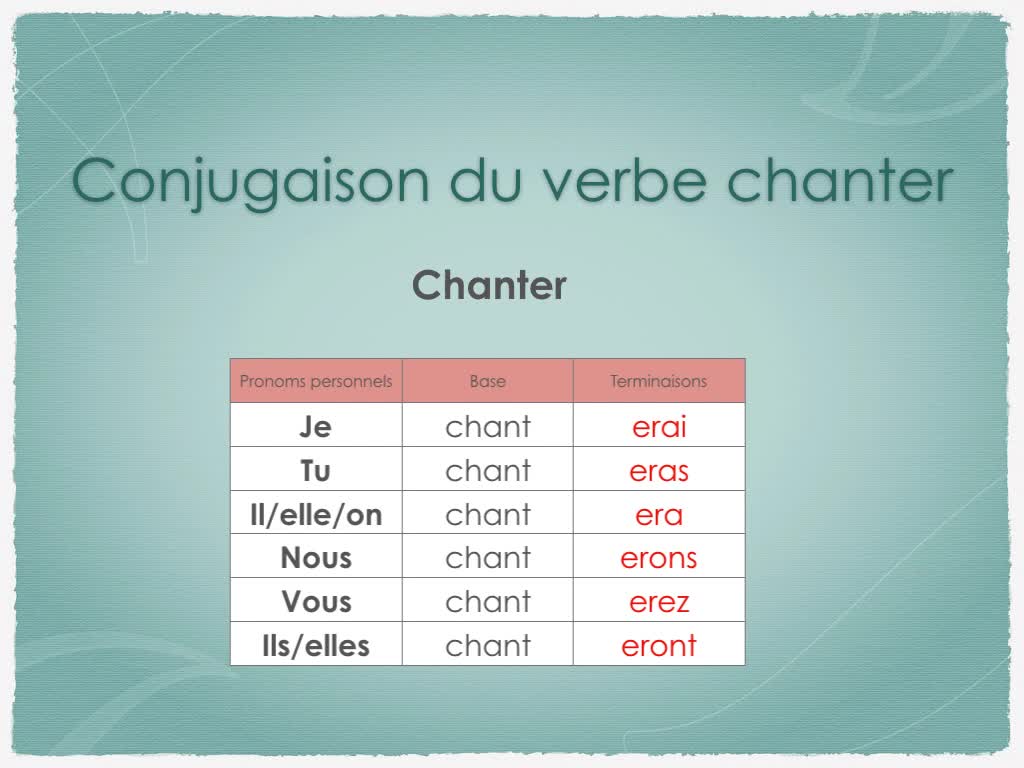 Conjugaison du verbe chanter

Chanter

| Pronoms personnels | Base | Terminaisons |
|---|---|---|
| Je | chant | erai |
| Tu | chant | eras |
| Il/elle/on | chant | era |
| Nous | chant | erons |
| Vous | chant | erez |
| Ils/elles | chant | eront |